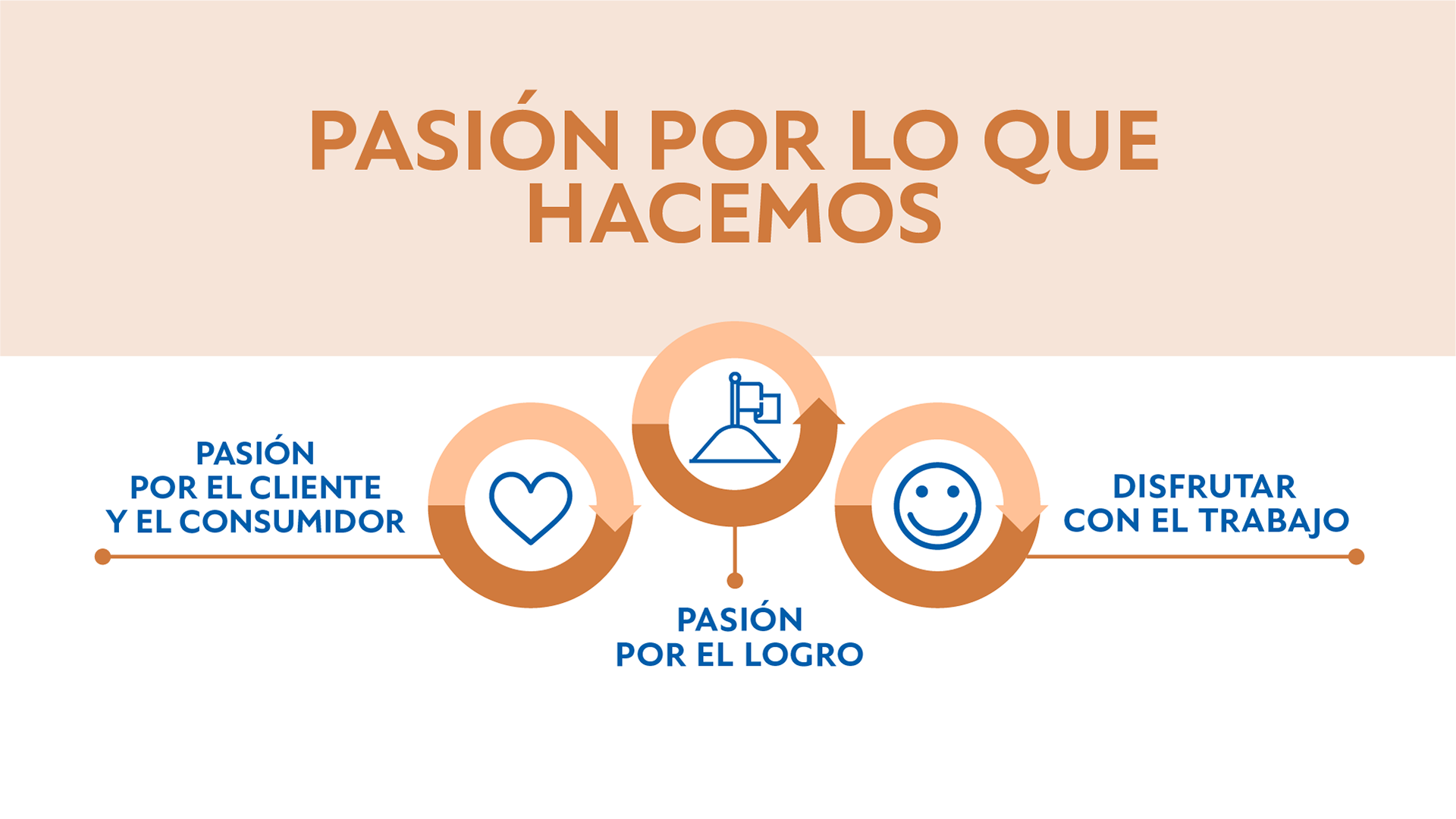 PASIÓN POR LO QUE HACEMOS

PASIÓN POR EL CLIENTE Y EL CONSUMIDOR

PASIÓN POR EL LOGRO

DISFRUTAR CON EL TRABAJO